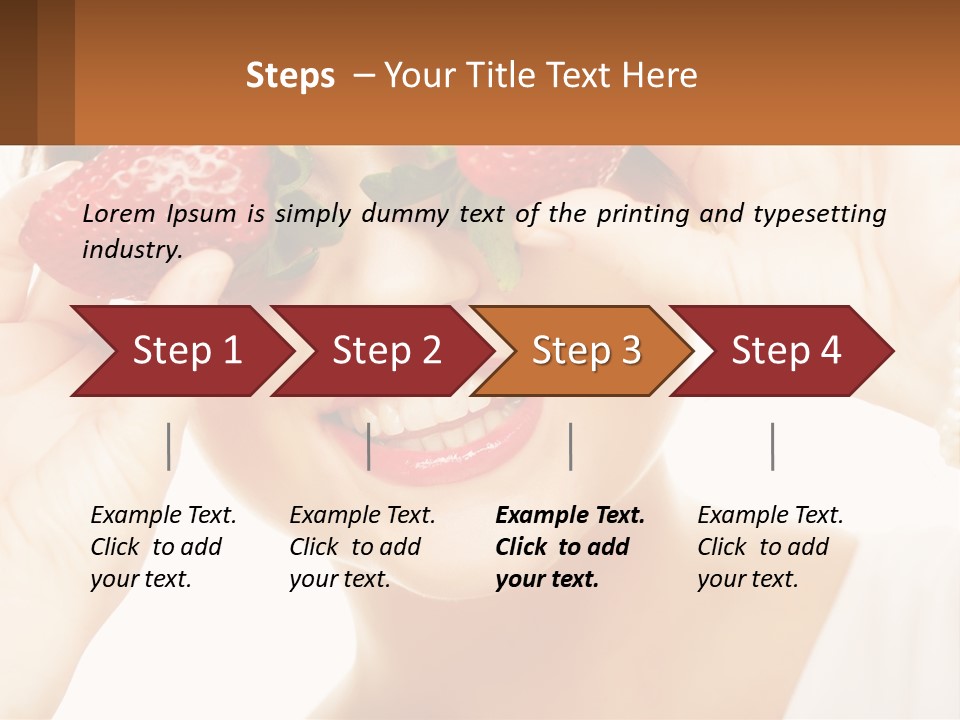 Steps – Your Title Text Here

Lorem Ipsum is simply dummy text of the printing and typesetting industry.

Step 1

Step 2

Step 3

Step 4

Example Text. Click to add your text.

Example Text. Click to add your text.

Example Text. Click to add your text.

Example Text. Click to add your text.